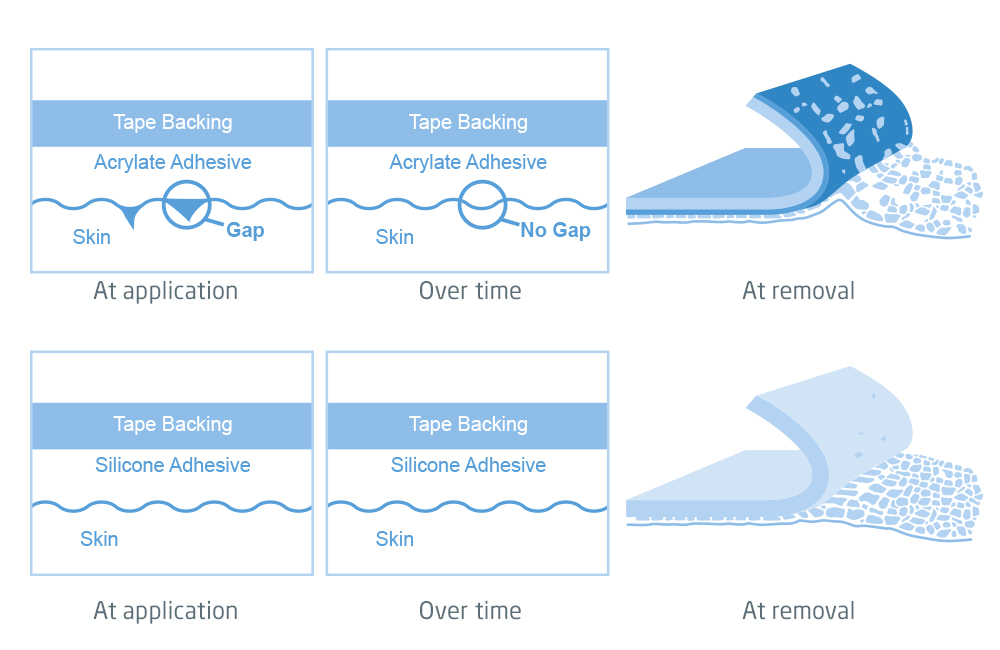 Tape Backing
Acrylate Adhesive
Skin
Gap
At application

Tape Backing
Acrylate Adhesive
Skin
No Gap
Over time

At removal

Tape Backing
Silicone Adhesive
Skin
At application

Tape Backing
Silicone Adhesive
Skin
Over time

At removal